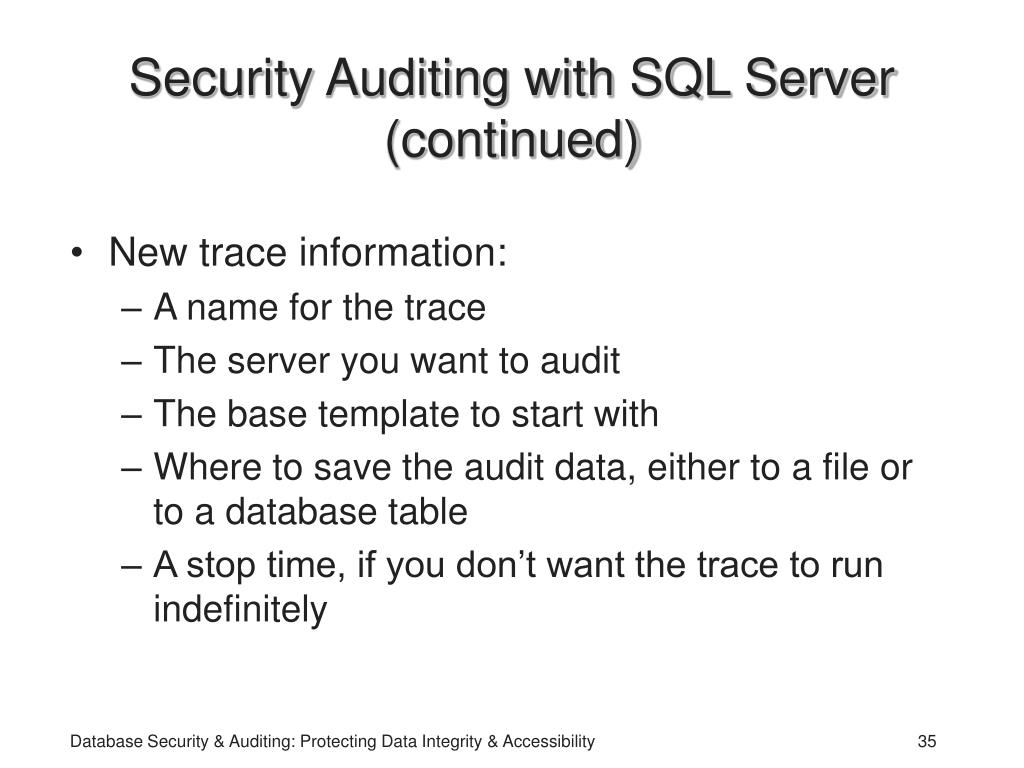 Security Auditing with SQL Server (continued)

• New trace information:
– A name for the trace
– The server you want to audit
– The base template to start with
– Where to save the audit data, either to a file or to a database table
– A stop time, if you don’t want the trace to run indefinitely

Database Security & Auditing: Protecting Data Integrity & Accessibility

35